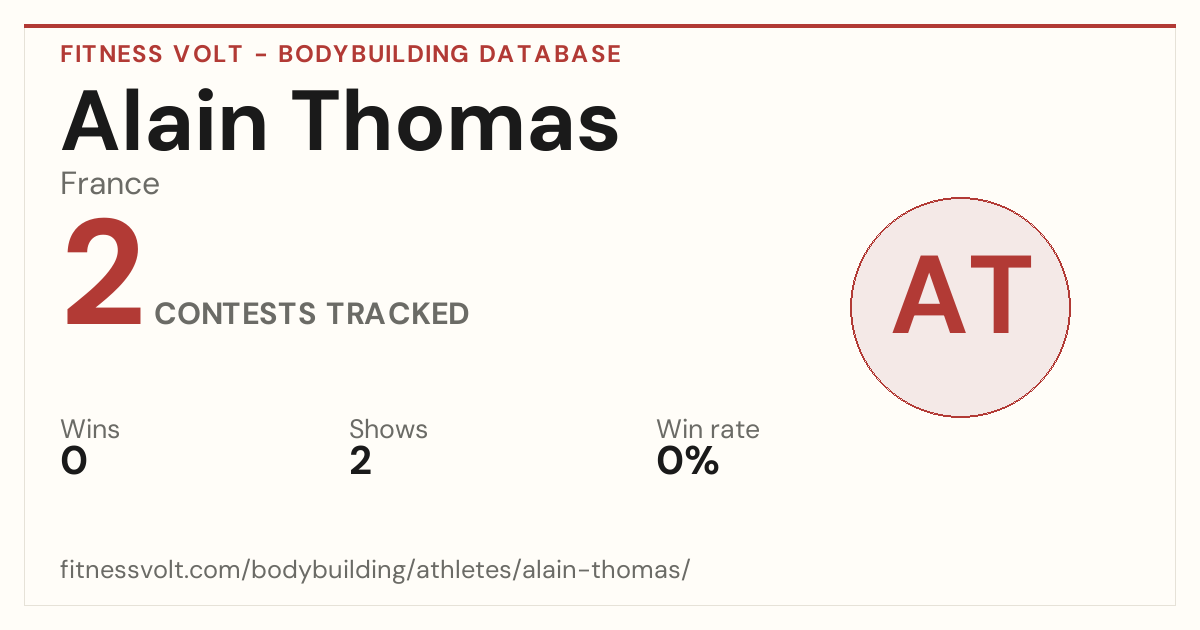 FITNESS VOLT - BODYBUILDING DATABASE

Alain Thomas

France

2 CONTESTS TRACKED

AT

Wins
0

Shows
2

Win rate
0%

fitnessvolt.com/bodybuilding/athletes/alain-thomas/